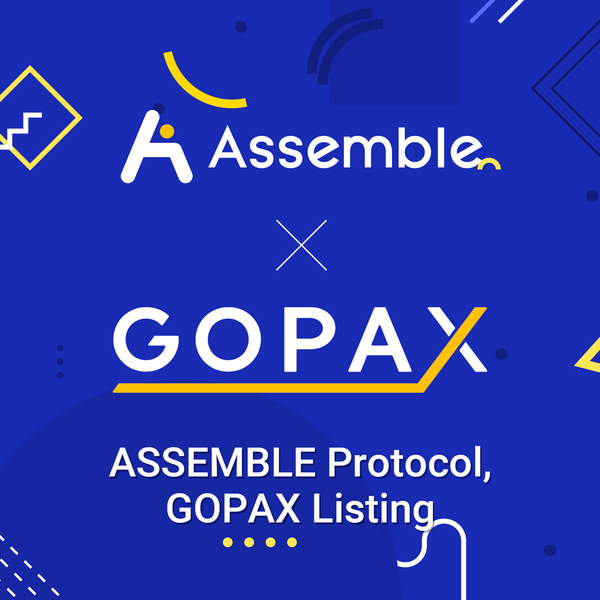 Assemble

GOPAX

ASSEMBLE Protocol, GOPAX Listing